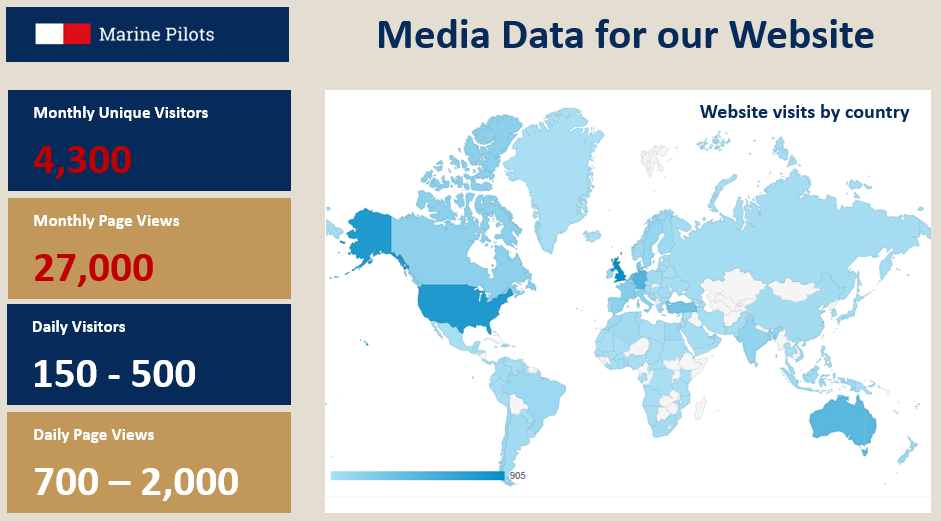 Marine Pilots

Media Data for our Website

Monthly Unique Visitors
4,300

Monthly Page Views
27,000

Daily Visitors
150 - 500

Daily Page Views
700 – 2,000

Website visits by country

905